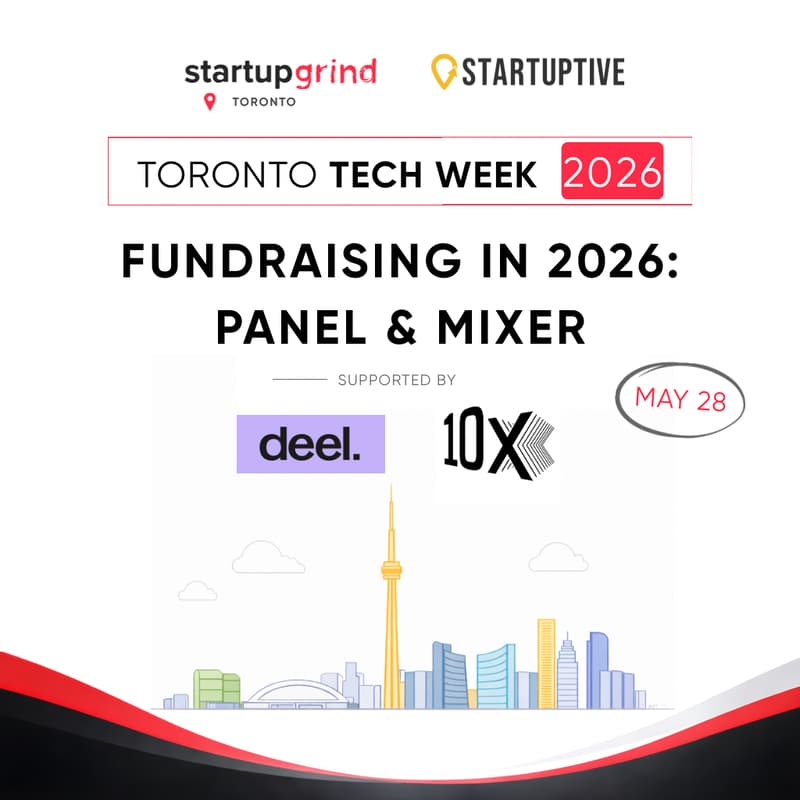 startupgrind
TORONTO

STARTUPTIVE

TORONTO TECH WEEK 2026

FUNDRAISING IN 2026: PANEL & MIXER

SUPPORTED BY

MAY 28

deel.

10X